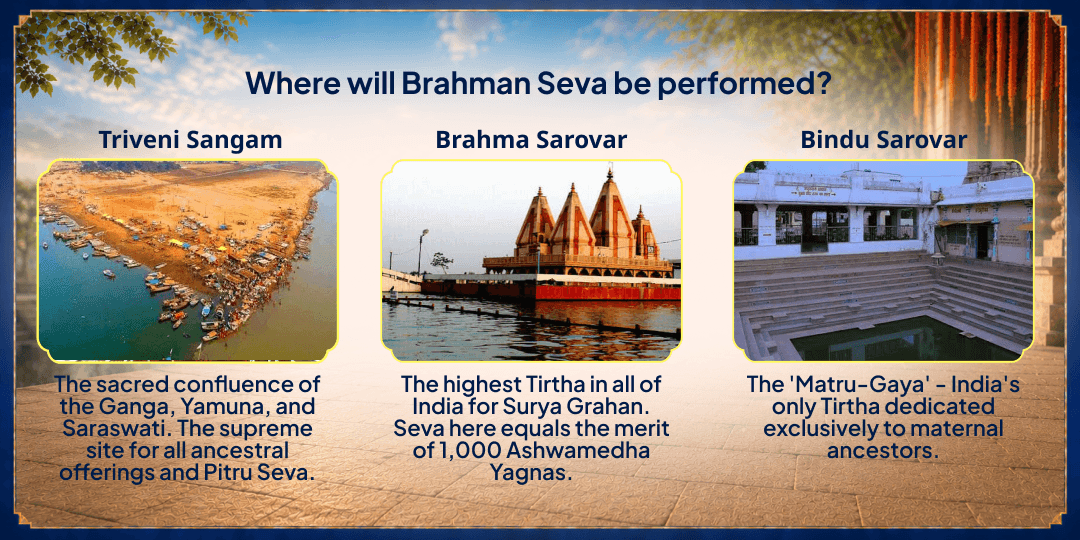 Where will Brahman Seva be performed?

Triveni Sangam

The sacred confluence of the Ganga, Yamuna, and Saraswati. The supreme site for all ancestral offerings and Pitru Seva.

Brahma Sarovar

The highest Tirtha in all of India for Surya Grahan. Seva here equals the merit of 1,000 Ashwamedha Yagnas.

Bindu Sarovar

The 'Matru-Gaya' - India's only Tirtha dedicated exclusively to maternal ancestors.